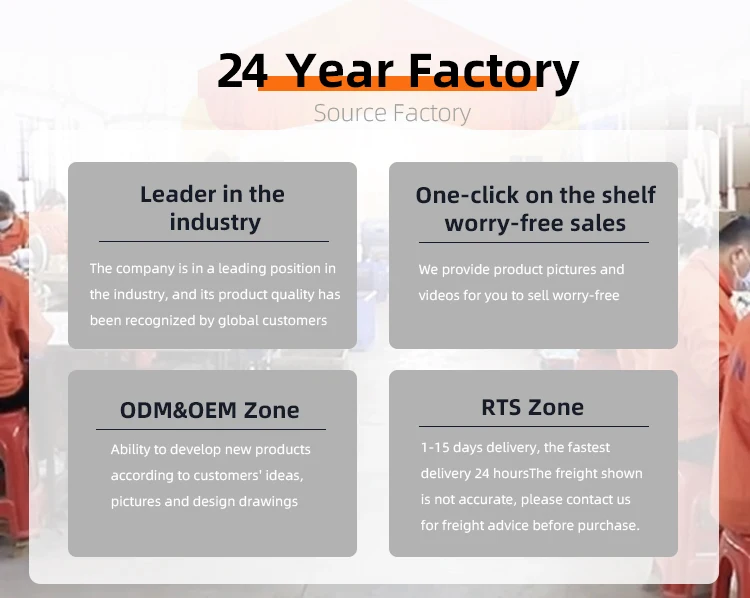 24 Year Factory
Source Factory

Leader in the industry

The company is in a leading position in the industry, and its product quality has been recognized by global customers

One-click on the shelf worry-free sales

We provide product pictures and videos for you to sell worry-free

ODM&OEM Zone

Ability to develop new products according to customers' ideas, pictures and design drawings

RTS Zone

1-15 days delivery, the fastest delivery 24 hoursThe freight shown is not accurate, please contact us for freight advice before purchase.